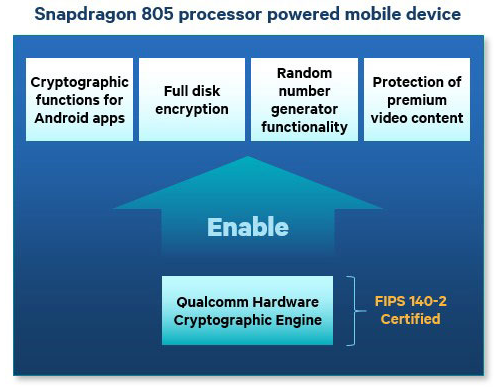 Snapdragon 805 processor powered mobile device

Cryptographic functions for Android apps

Full disk encryption

Random number generator functionality

Protection of premium video content

Enable

Qualcomm Hardware Cryptographic Engine

FIPS 140-2 Certified